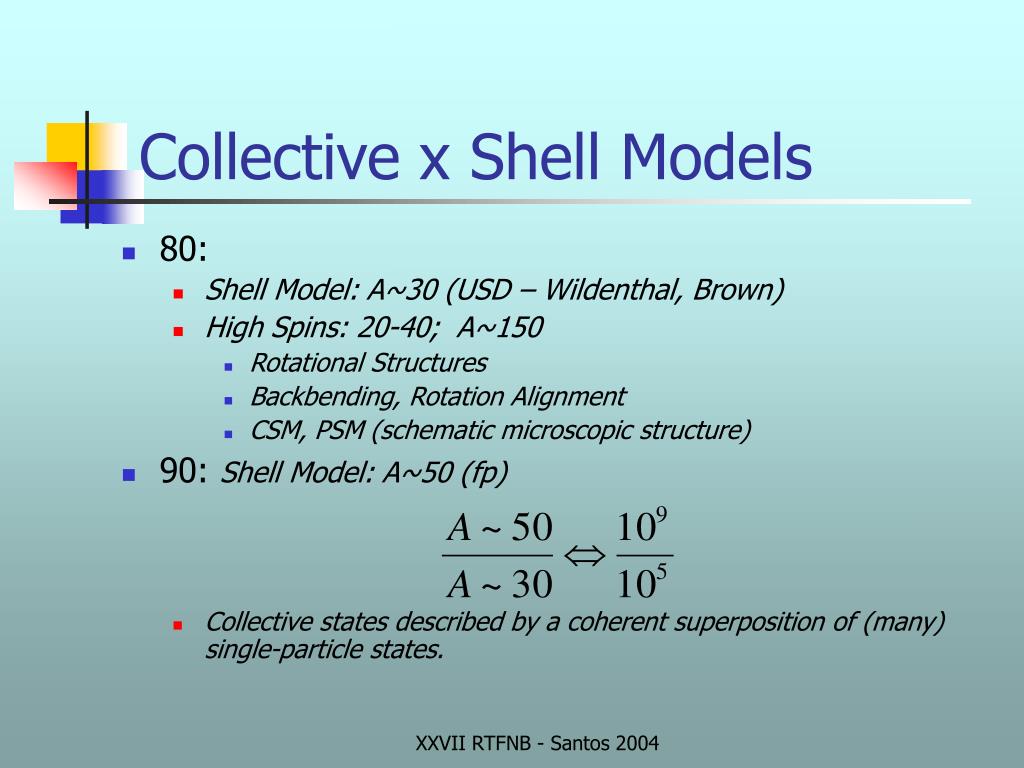 Collective x Shell Models

80:
Shell Model: A~30 (USD – Wildenthal, Brown)
High Spins: 20-40;  A~150
Rotational Structures
Backbending, Rotation Alignment
CSM, PSM (schematic microscopic structure)

90: Shell Model: A~50 (fp)

$\frac{A \sim 50}{A \sim 30} \Leftrightarrow \frac{10^9}{10^5}$

Collective states described by a coherent superposition of (many) single-particle states.

XXVII RTFNB - Santos 2004